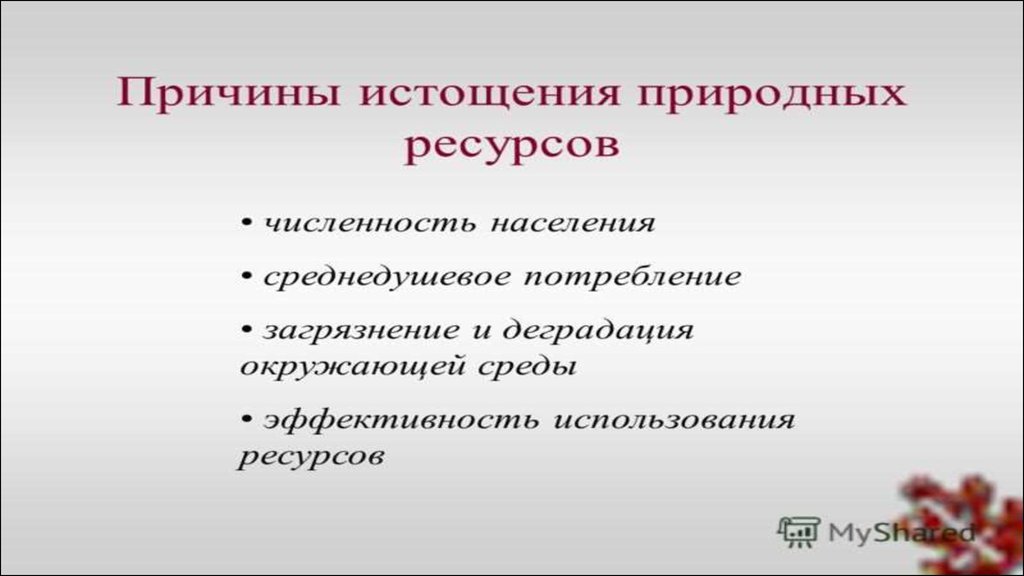 Причины истощения природных ресурсов

• численность населения

• среднедушевое потребление

• загрязнение и деградация окружающей среды

• эффективность использования ресурсов

MyShared